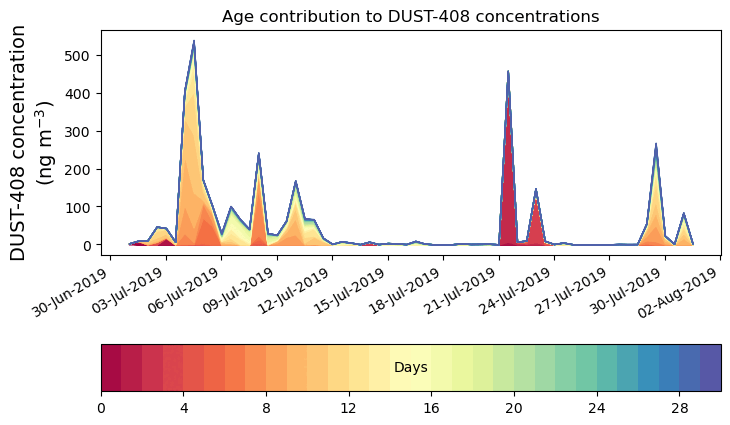 Age contribution to DUST-408 concentrations

DUST-408 concentration (ng m$^{-3}$)

500
400
300
200
100
0

30-Jun-2019
03-Jul-2019
06-Jul-2019
09-Jul-2019
12-Jul-2019
15-Jul-2019
18-Jul-2019
21-Jul-2019
24-Jul-2019
27-Jul-2019
30-Jul-2019
02-Aug-2019

Days

0
4
8
12
16
20
24
28